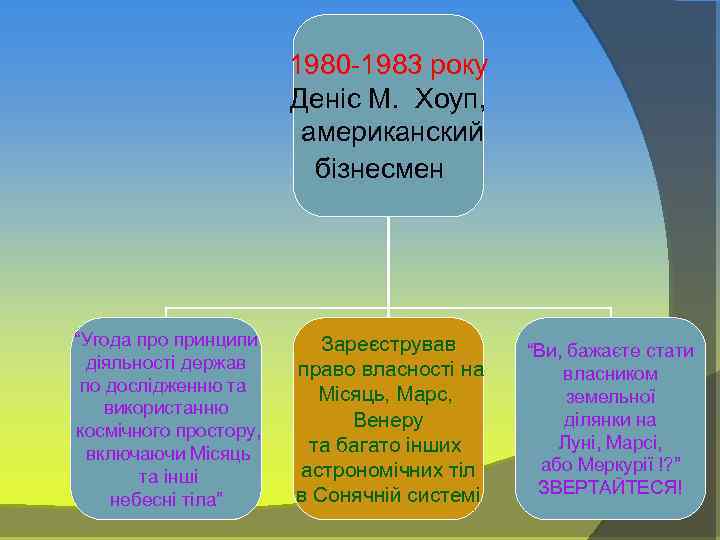 1980-1983 року
Деніс М. Хоуп, американский бізнесмен

"Угода про принципи діяльності держав по дослідженню та використанню космічного простору, включаючи Місяць та інші небесні тіла"

Зареєстрував право власності на Місяць, Марс, Венеру та багато інших астрономічних тіл в Сонячній системі

"Ви, бажаєте стати власником земельної ділянки на Луні, Марсі, або Меркурії !?" ЗВЕРТАЙТЕСЯ!